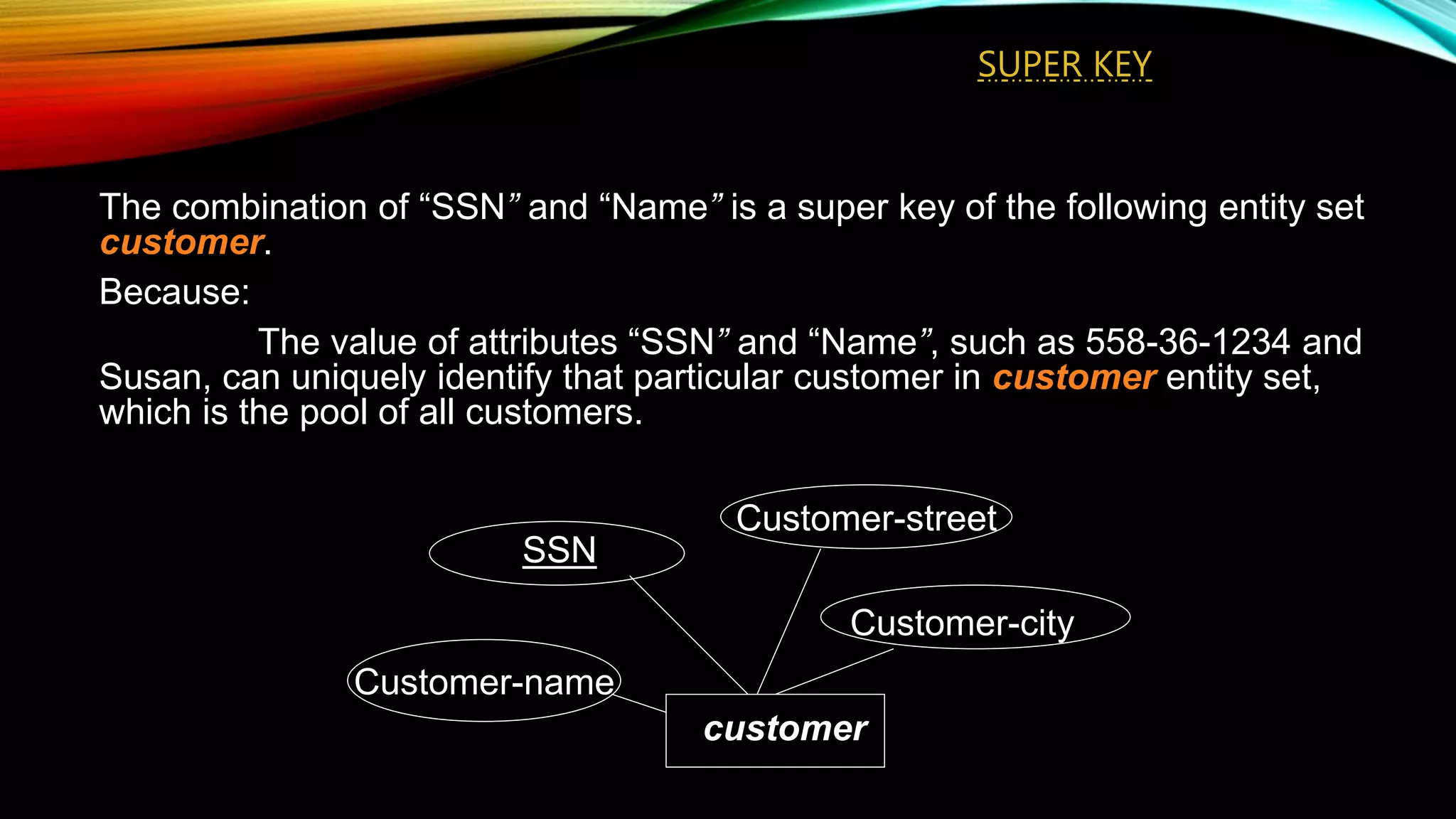 SUPER KEY

The combination of “SSN” and “Name” is a super key of the following entity set customer.

Because:

The value of attributes “SSN” and “Name”, such as 558-36-1234 and Susan, can uniquely identify that particular customer in customer entity set, which is the pool of all customers.

Customer-street

SSN

Customer-city

Customer-name

customer